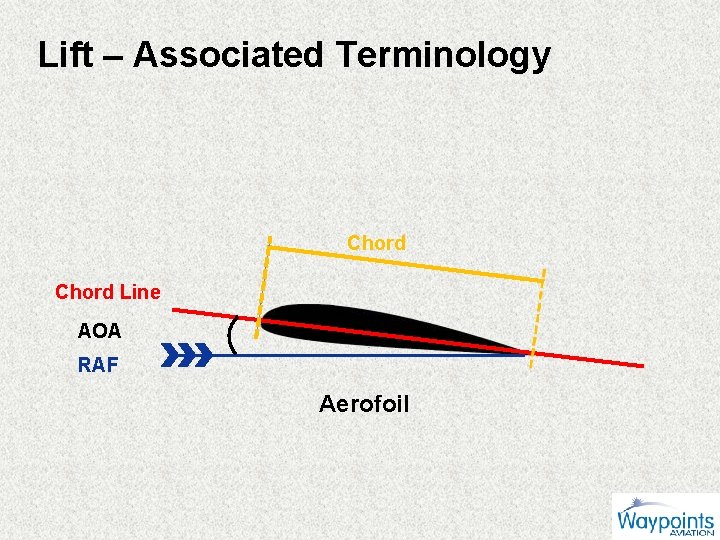 Lift – Associated Terminology

Chord

Chord Line

AOA

RAF

Aerofoil

Waypoints
AVIATION